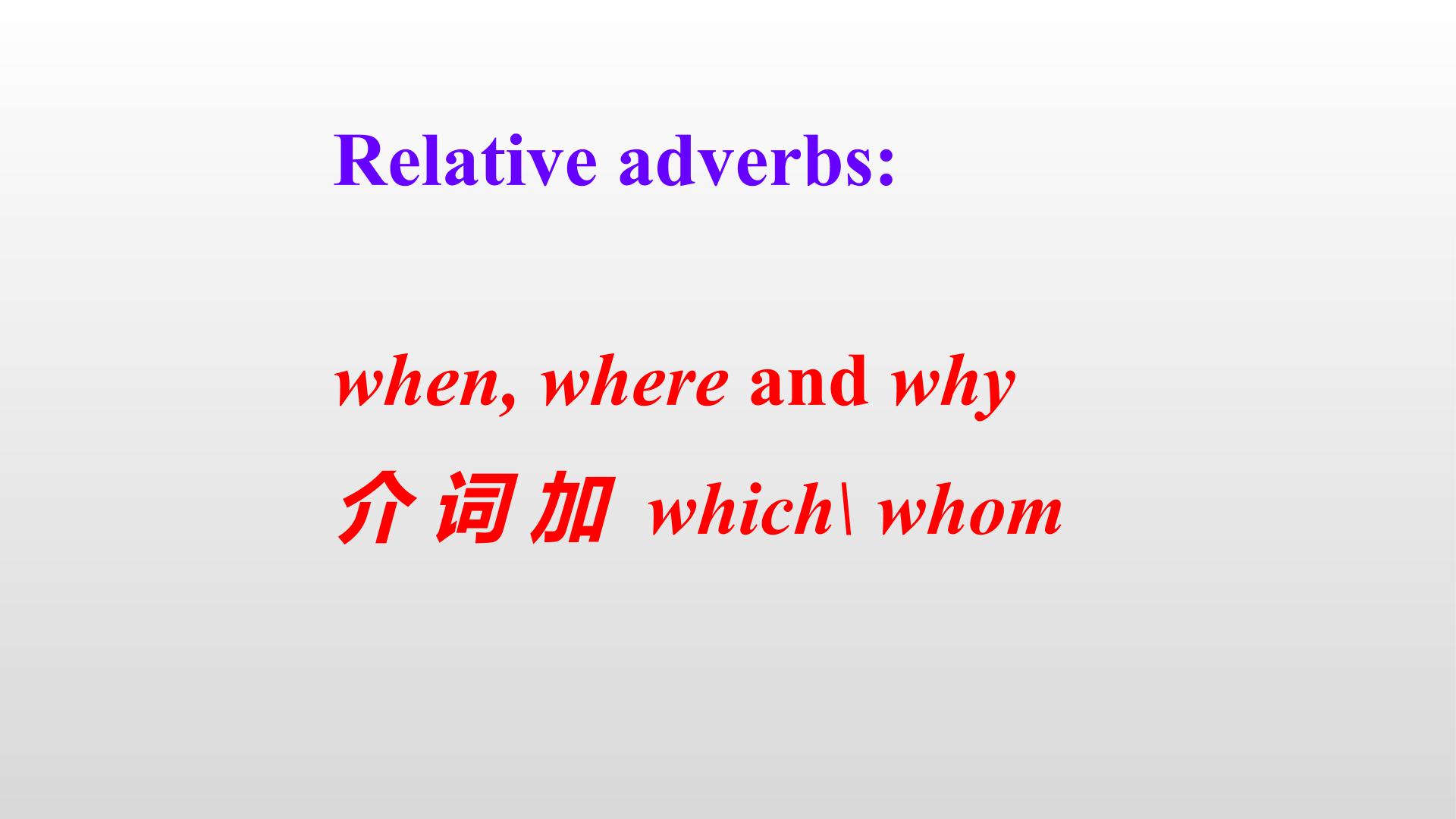 Relative adverbs:

when, where and why

介词加 which\ whom